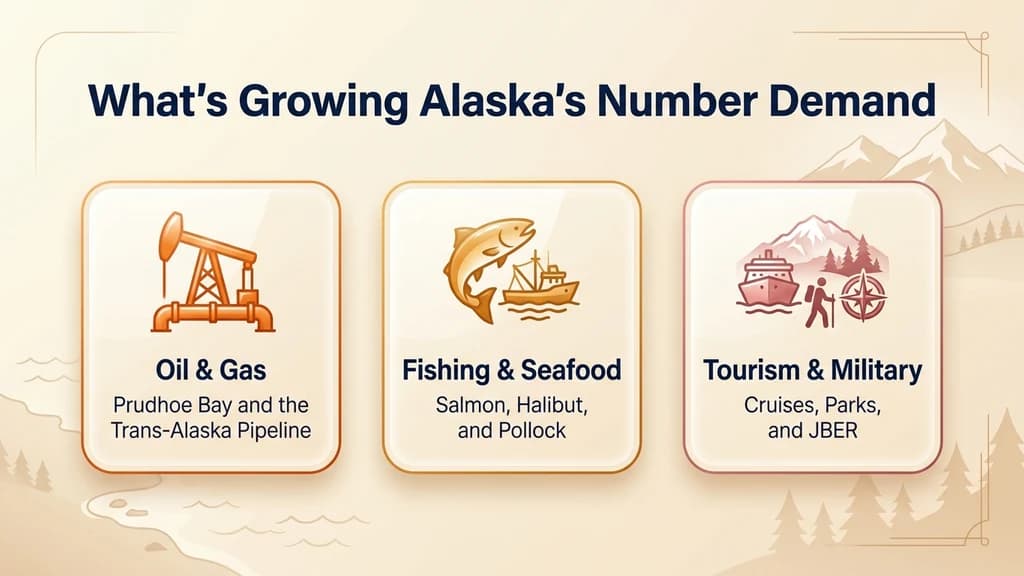 What's Growing Alaska's Number Demand

Oil & Gas
Prudhoe Bay and the Trans-Alaska Pipeline

Fishing & Seafood
Salmon, Halibut, and Pollock

Tourism & Military
Cruises, Parks, and JBER